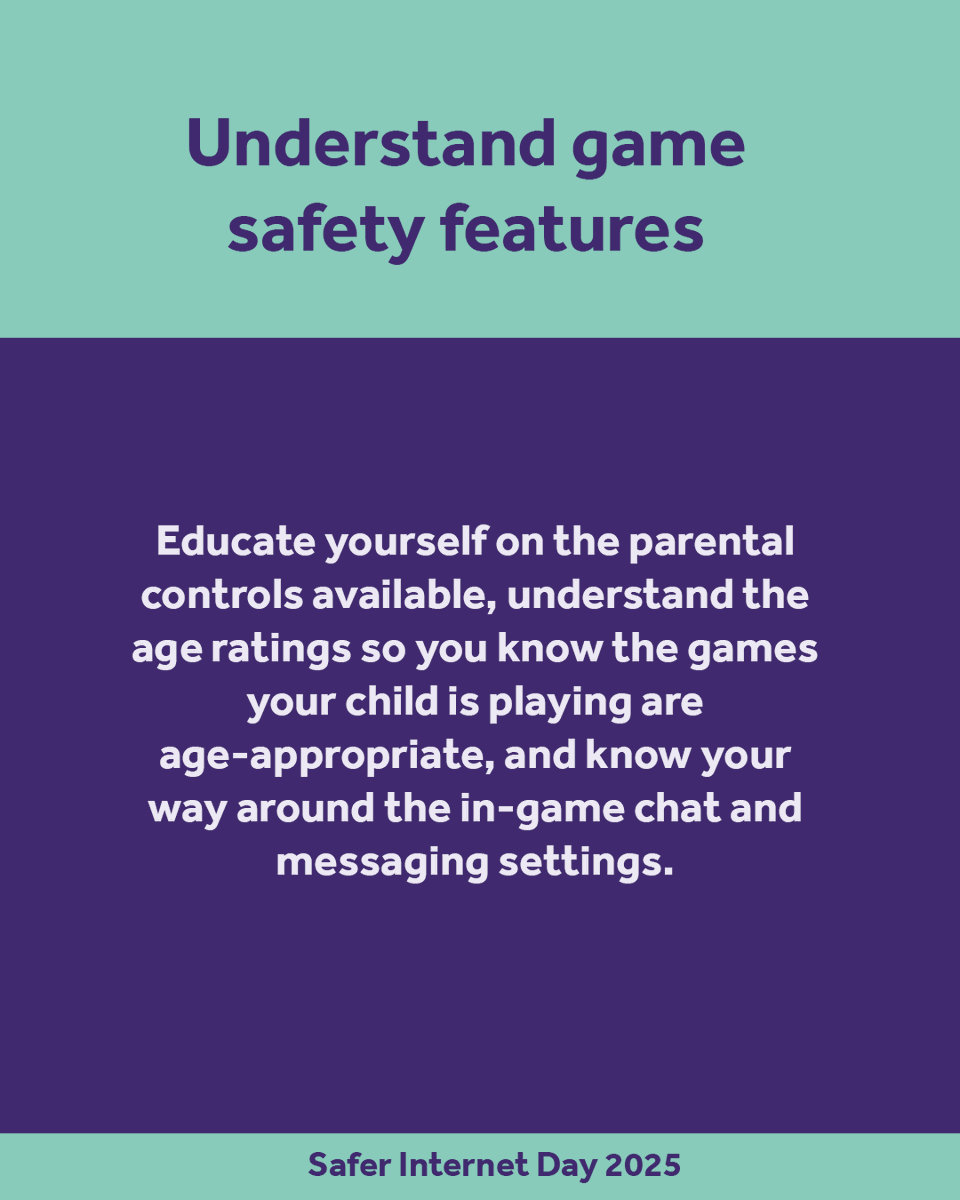 Understand game safety features

Educate yourself on the parental controls available, understand the age ratings so you know the games your child is playing are age-appropriate, and know your way around the in-game chat and messaging settings.

Safer Internet Day 2025